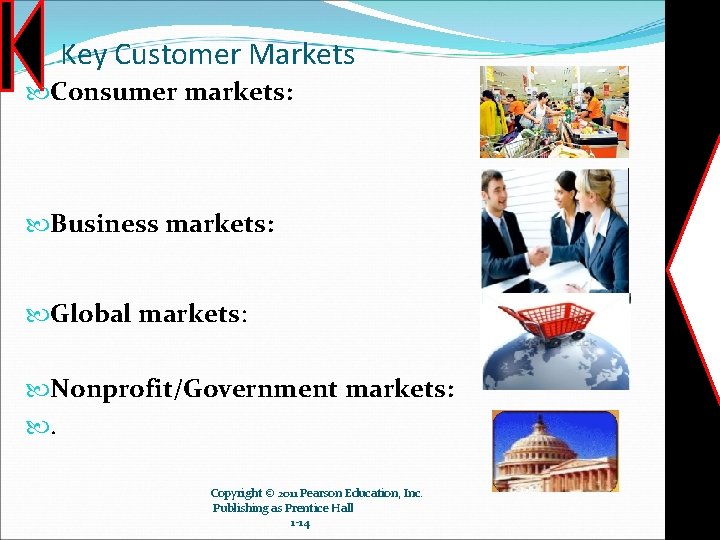 Key Customer Markets

Consumer markets:

Business markets:

Global markets:

Nonprofit/Government markets:

.

Copyright © 2011 Pearson Education, Inc. Publishing as Prentice Hall
1-14